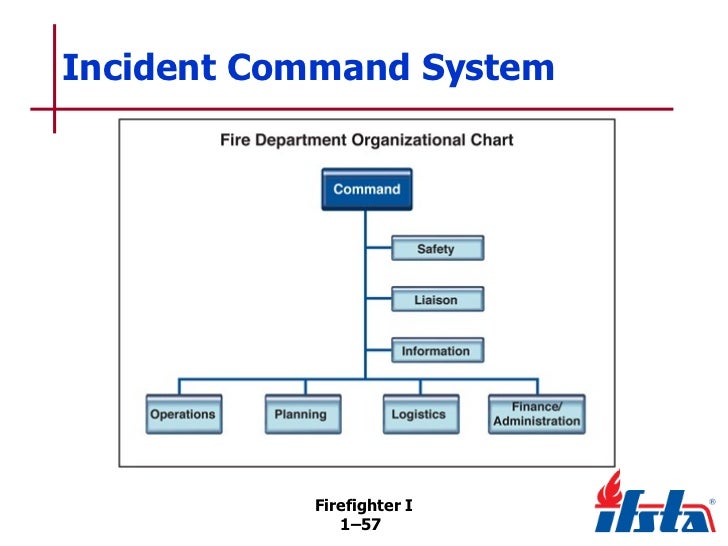 Incident Command System

Fire Department Organizational Chart

Command

Safety

Liaison

Information

Operations

Planning

Logistics

Finance/ Administration

Firefighter I
1–57

ifsta®